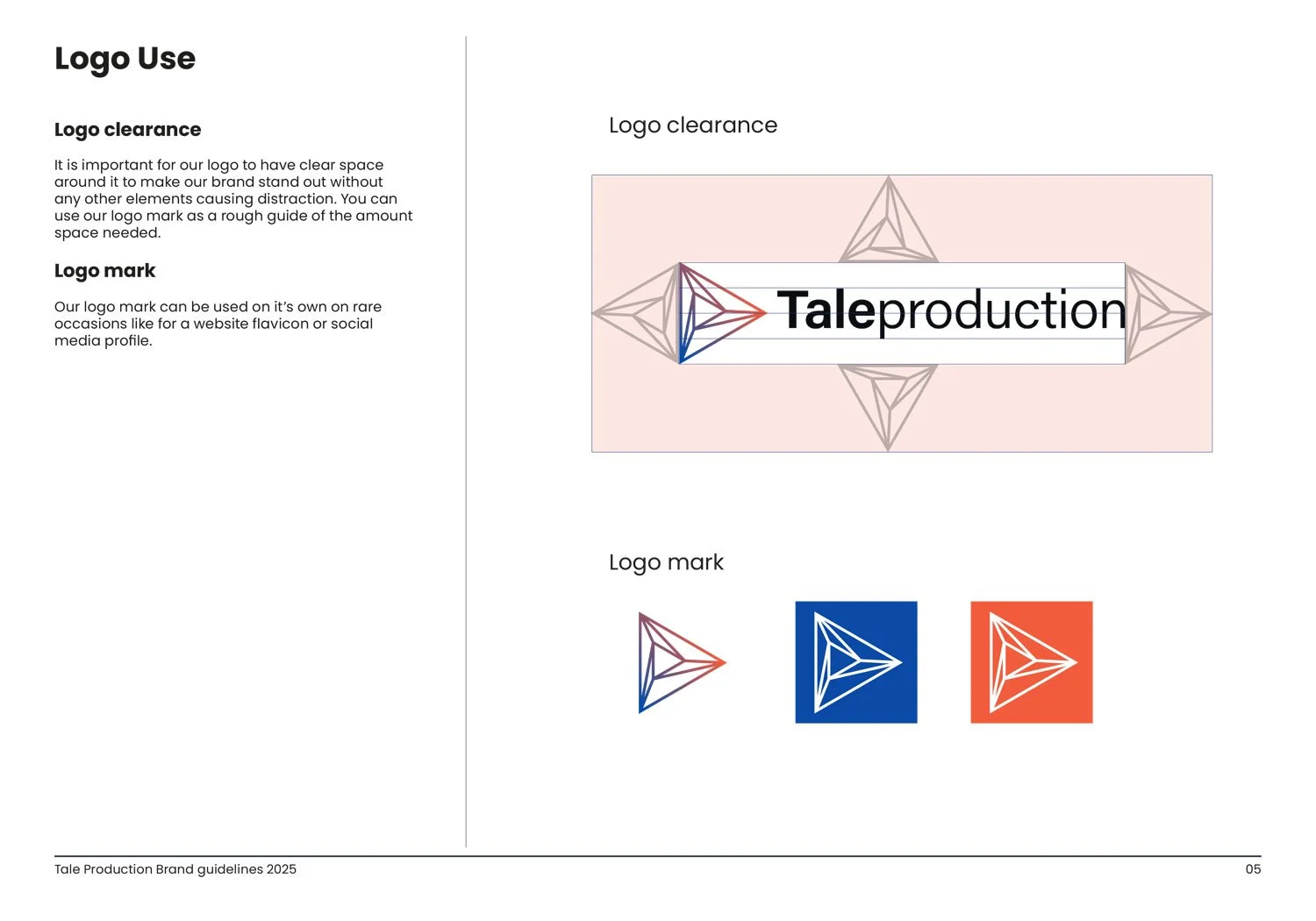 Logo Use

Logo clearance

It is important for our logo to have clear space around it to make our brand stand out without any other elements causing distraction. You can use our logo mark as a rough guide of the amount space needed.

Logo mark

Our logo mark can be used on it's own on rare occasions like for a website flavicon or social media profile.

Logo clearance

Taleproduction

Logo mark

Tale Production Brand guidelines 2025

05